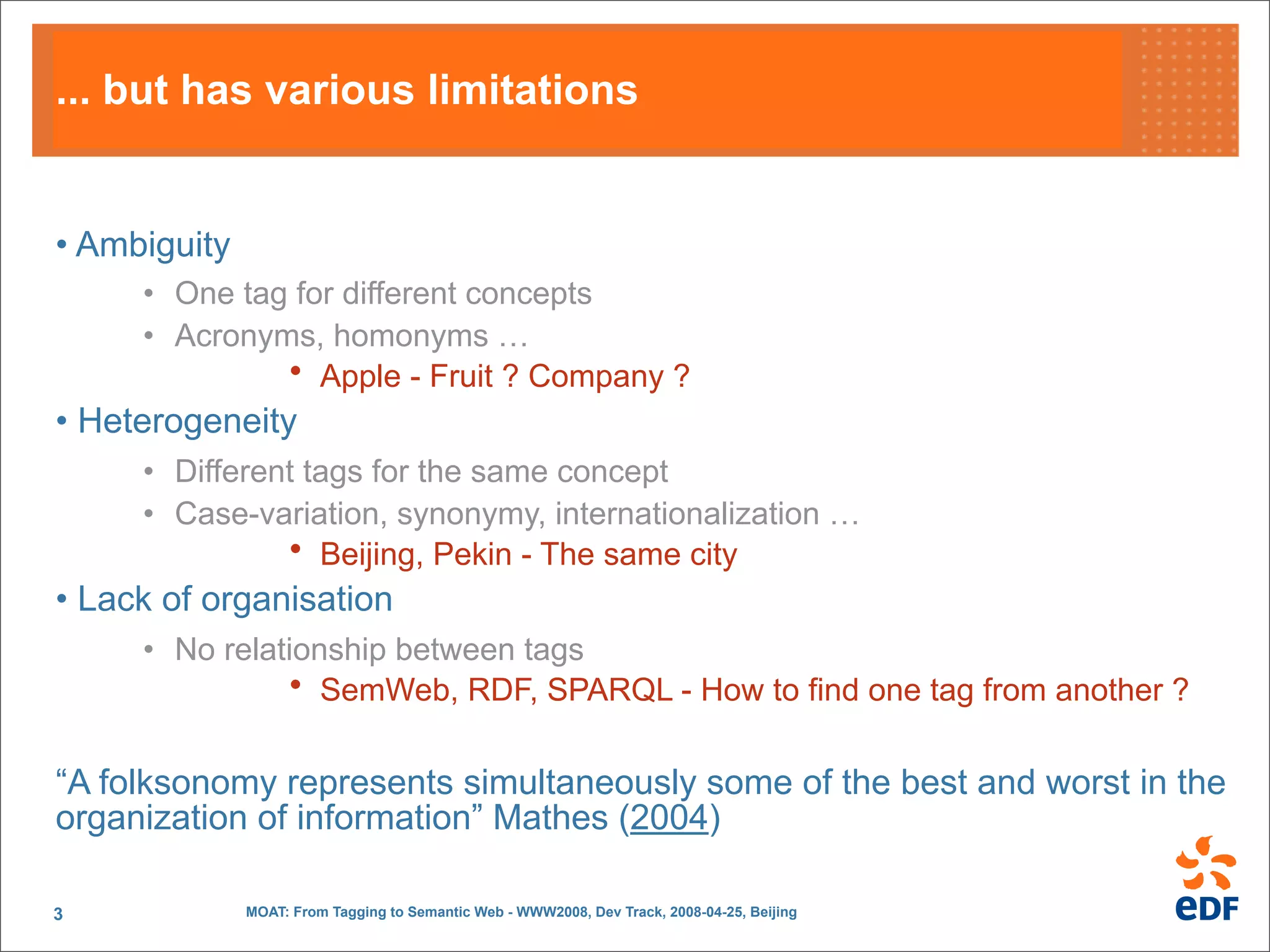 ... but has various limitations

• Ambiguity
• One tag for different concepts
• Acronyms, homonyms …
• Apple - Fruit ? Company ?

• Heterogeneity
• Different tags for the same concept
• Case-variation, synonymy, internationalization …
• Beijing, Pekin - The same city

• Lack of organisation
• No relationship between tags
• SemWeb, RDF, SPARQL - How to find one tag from another ?

“A folksonomy represents simultaneously some of the best and worst in the organization of information” Mathes (2004)

3

MOAT: From Tagging to Semantic Web - WWW2008, Dev Track, 2008-04-25, Beijing

eDF